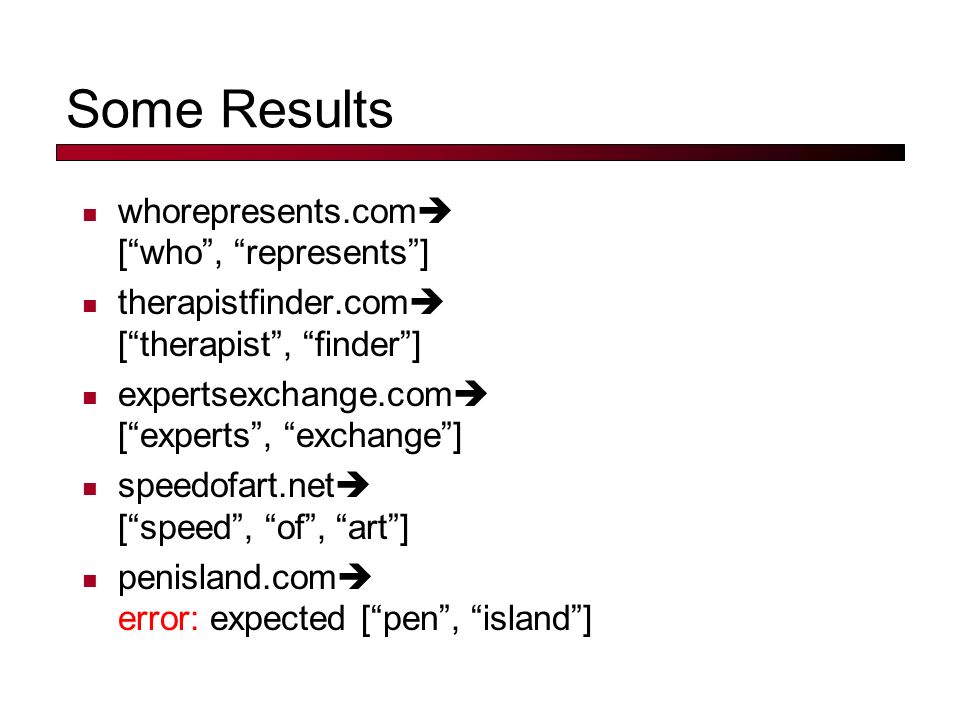 Some Results

- whorepresents.com➔ [“who”, “represents”]
- therapistfinder.com➔ [“therapist”, “finder”]
- expertsexchange.com➔ [“experts”, “exchange”]
- speedofart.net➔ [“speed”, “of”, “art”]
- penisland.com➔ error: expected [“pen”, “island”]